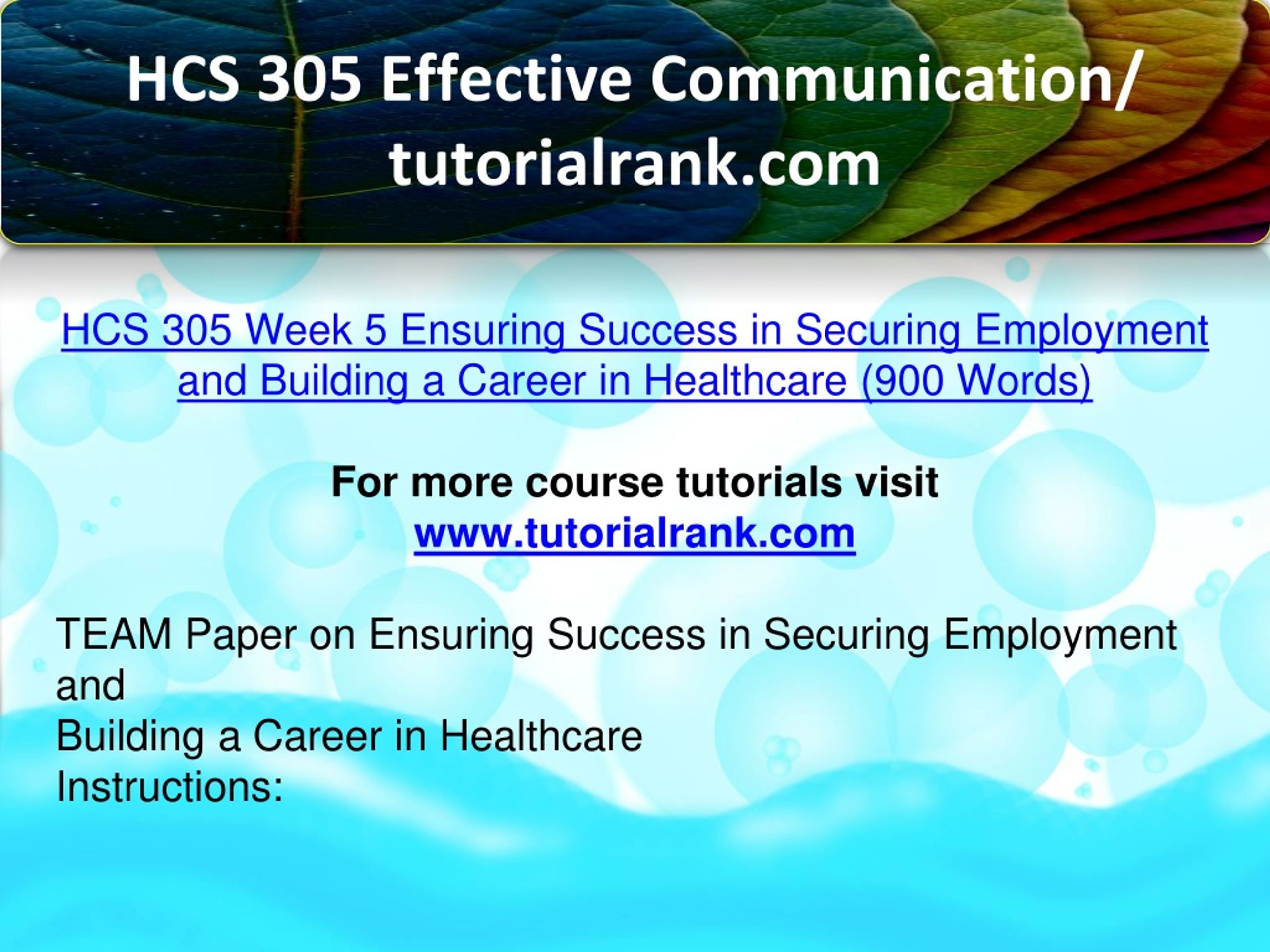 HCS 305 Effective Communication/ tutorialrank.com

HCS 305 Week 5 Ensuring Success in Securing Employment and Building a Career in Healthcare (900 Words)

For more course tutorials visit
www.tutorialrank.com

TEAM Paper on Ensuring Success in Securing Employment and
Building a Career in Healthcare
Instructions: